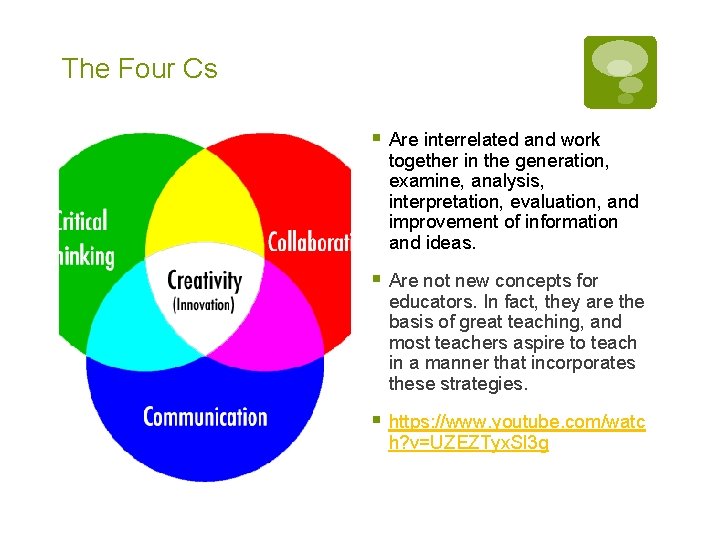 The Four Cs

ritical
hinking

Collaborati

Creativity
(Innovation)

Communication

Are interrelated and work together in the generation, examine, analysis, interpretation, evaluation, and improvement of information and ideas.

Are not new concepts for educators. In fact, they are the basis of great teaching, and most teachers aspire to teach in a manner that incorporates these strategies.

https://www.youtube.com/watch?v=UZEZTyxSl3g